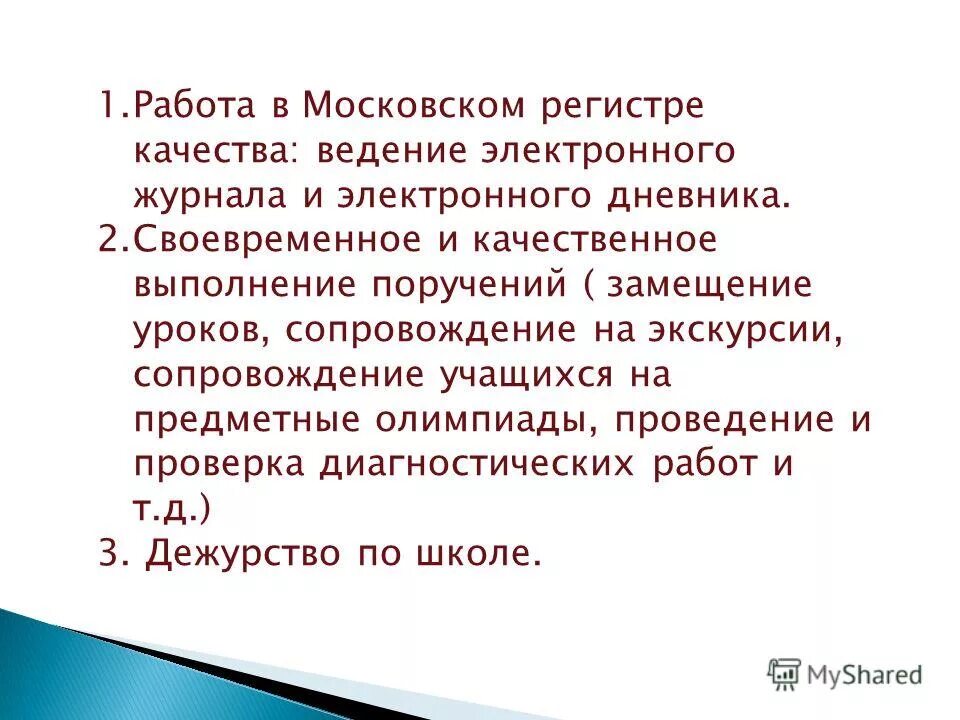 1.Работа в Московском регистре качества: ведение электронного журнала и электронного дневника.
2.Своевременное и качественное выполнение поручений ( замещение уроков, сопровождение на экскурсии, сопровождение учащихся на предметные олимпиады, проведение и проверка диагностических работ и т.д.)
3. Дежурство по школе.

MyShared